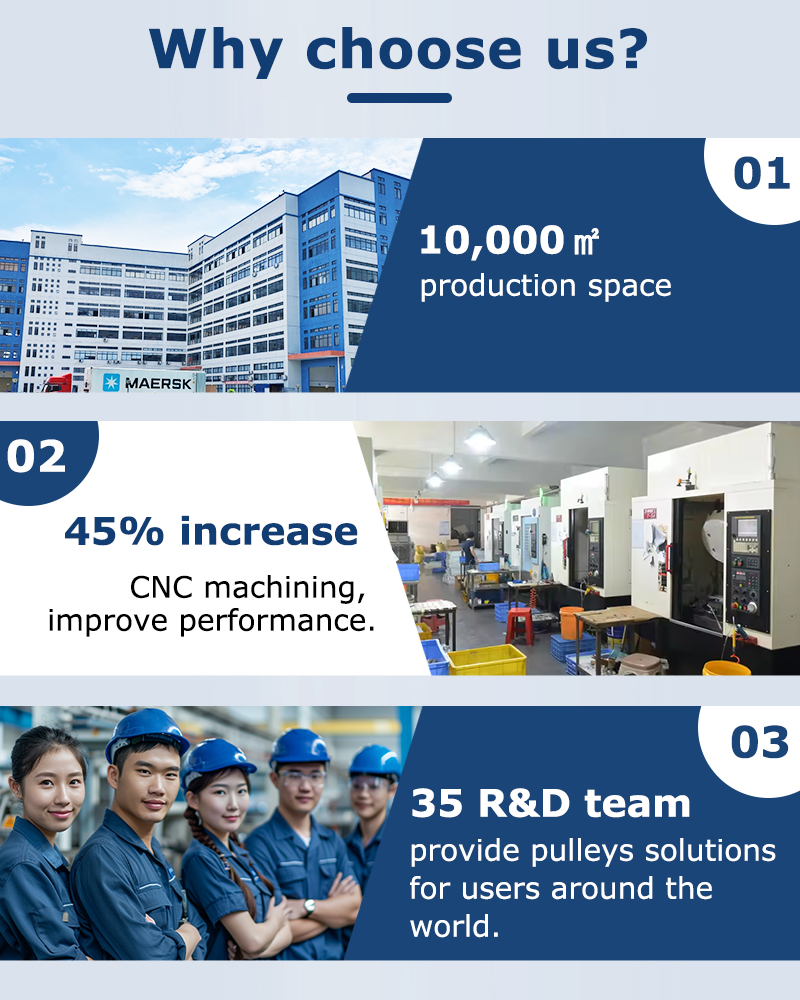 Why choose us?

MAERSK

01

10,000 ㎡
production space

02

45% increase

CNC machining, improve performance.

03

35 R&D team
provide pulleys solutions for users around the world.